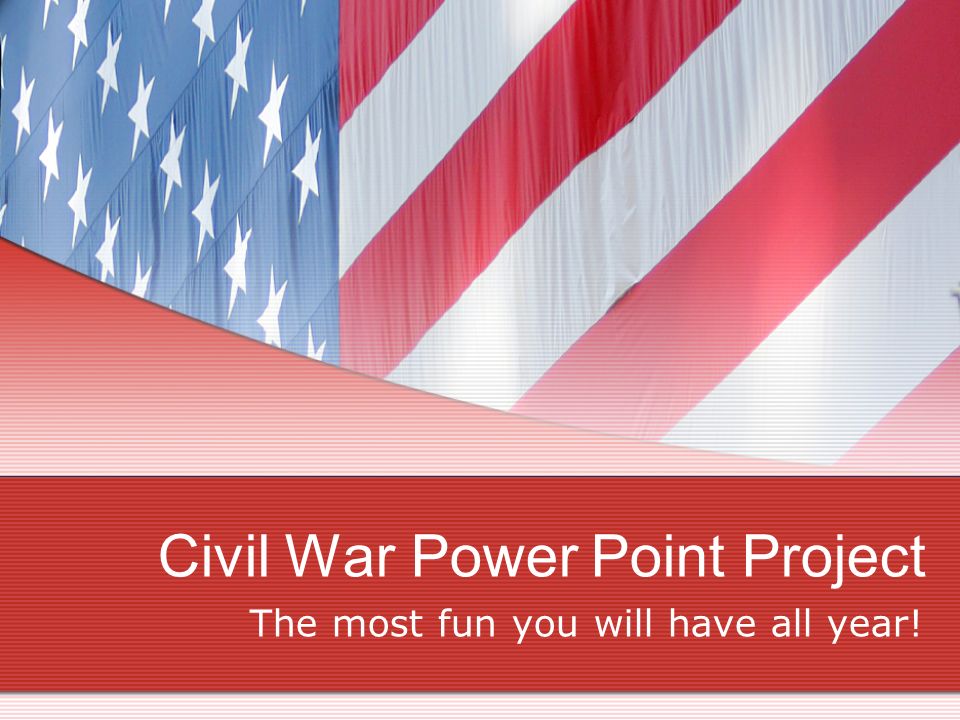 Civil War Power Point Project

The most fun you will have all year!